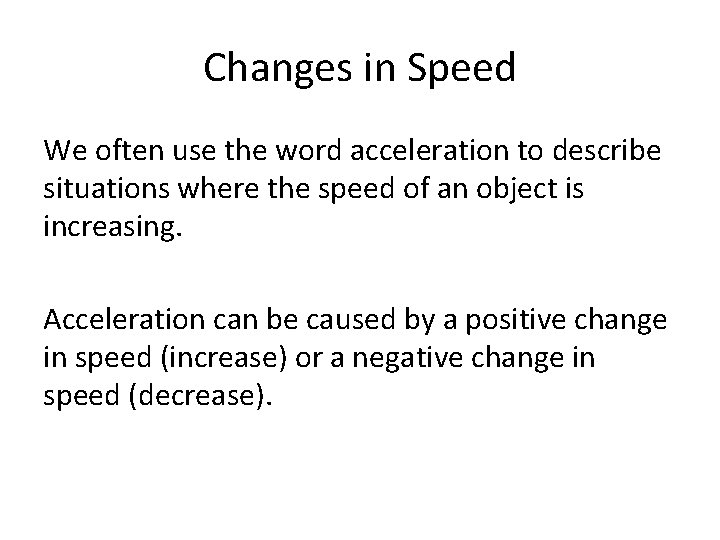 Changes in Speed

We often use the word acceleration to describe situations where the speed of an object is increasing.

Acceleration can be caused by a positive change in speed (increase) or a negative change in speed (decrease).